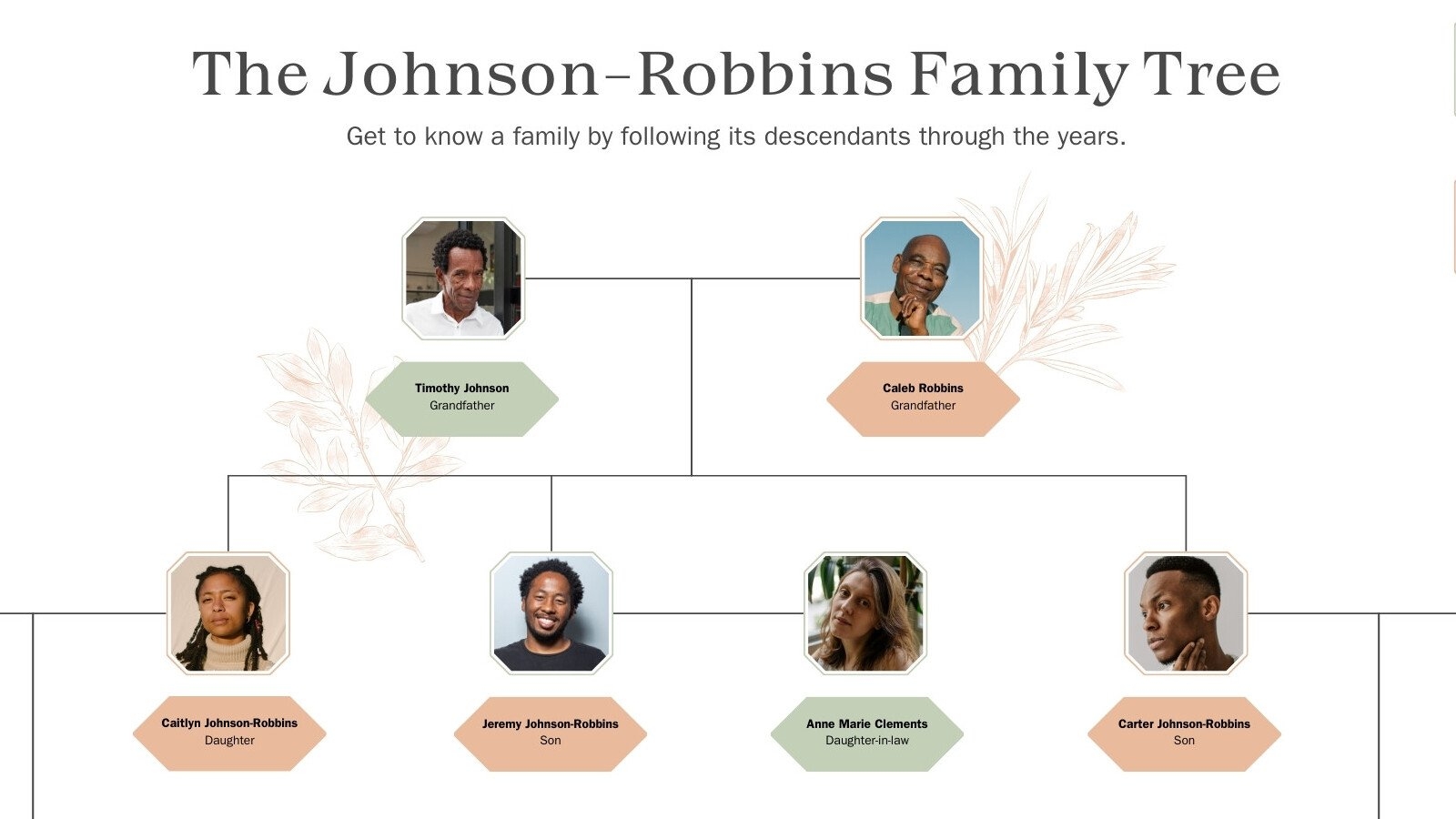 The Johnson-Robbins Family Tree

Get to know a family by following its descendants through the years.

Timothy Johnson
Grandfather

Caleb Robbins
Grandfather

Caitlyn Johnson-Robbins
Daughter

Jeremy Johnson-Robbins
Son

Anne Marie Clements
Daughter-in-law

Carter Johnson-Robbins
Son